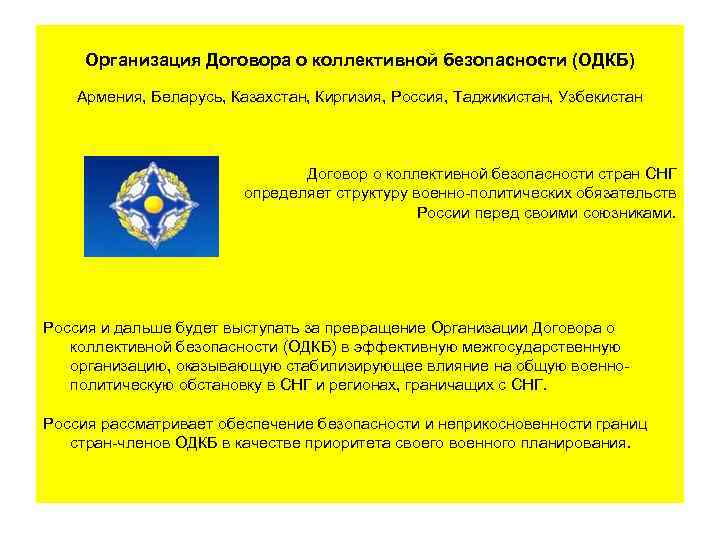 Организация Договора о коллективной безопасности (ОДКБ)

Армения, Беларусь, Казахстан, Киргизия, Россия, Таджикистан, Узбекистан

Договор о коллективной безопасности стран СНГ определяет структуру военно-политических обязательств России перед своими союзниками.

Россия и дальше будет выступать за превращение Организации Договора о коллективной безопасности (ОДКБ) в эффективную межгосударственную организацию, оказывающую стабилизирующее влияние на общую военно-политическую обстановку в СНГ и регионах, граничащих с СНГ.

Россия рассматривает обеспечение безопасности и неприкосновенности границ стран-членов ОДКБ в качестве приоритета своего военного планирования.